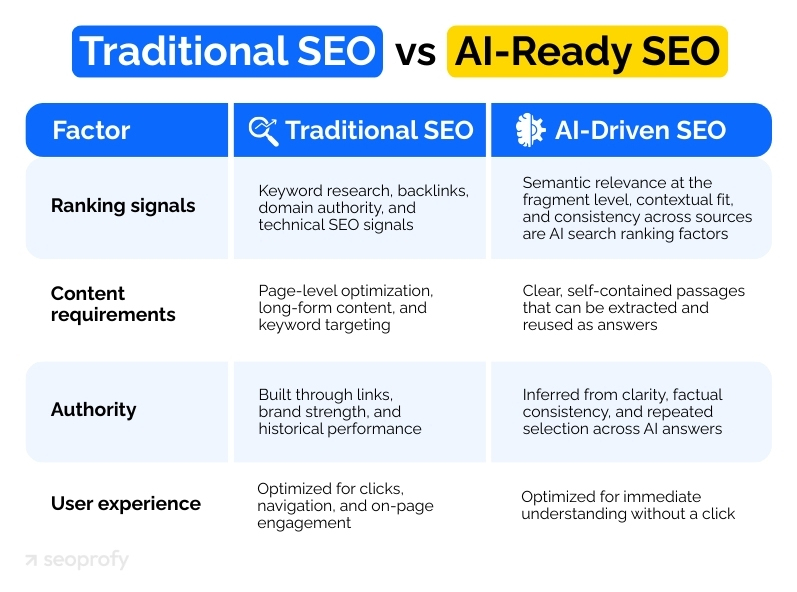 Traditional SEO vs AI-Ready SEO

| Factor | Traditional SEO | AI-Driven SEO |
|---|---|---|
| Ranking signals | Keyword research, backlinks, domain authority, and technical SEO signals | Semantic relevance at the fragment level, contextual fit, and consistency across sources are AI search ranking factors |
| Content requirements | Page-level optimization, long-form content, and keyword targeting | Clear, self-contained passages that can be extracted and reused as answers |
| Authority | Built through links, brand strength, and historical performance | Inferred from clarity, factual consistency, and repeated selection across AI answers |
| User experience | Optimized for clicks, navigation, and on-page engagement | Optimized for immediate understanding without a click |

seoprofy